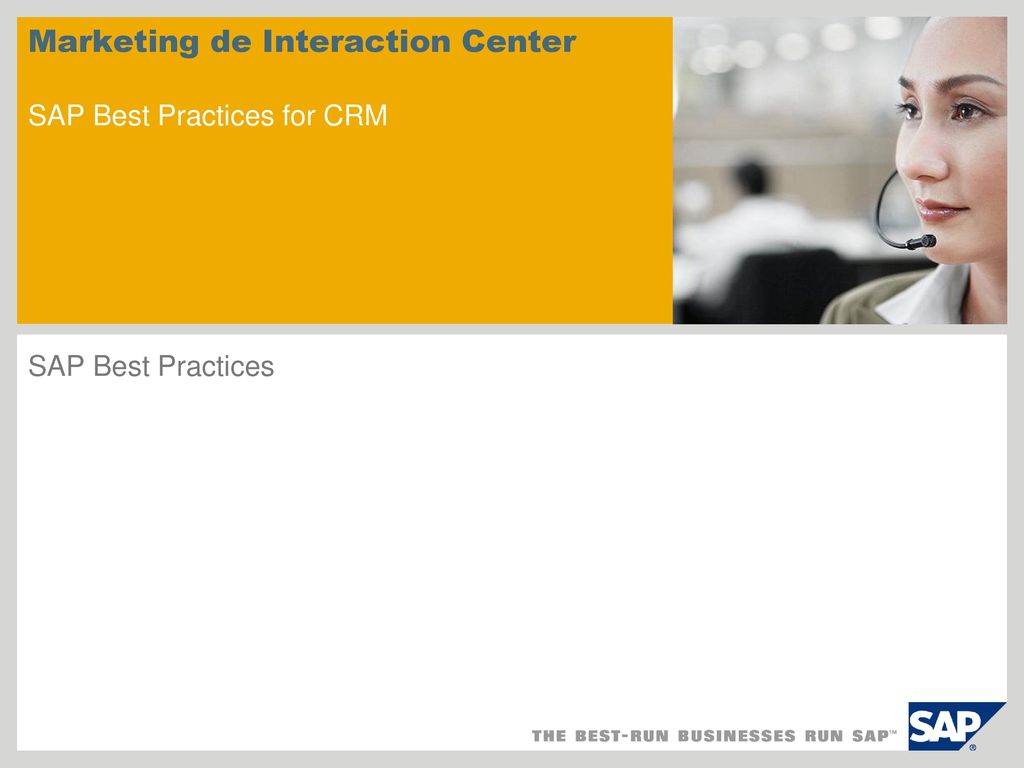 Marketing de Interaction Center

SAP Best Practices for CRM

SAP Best Practices

THE BEST-RUN BUSINESSES RUN SAP™

SAP®